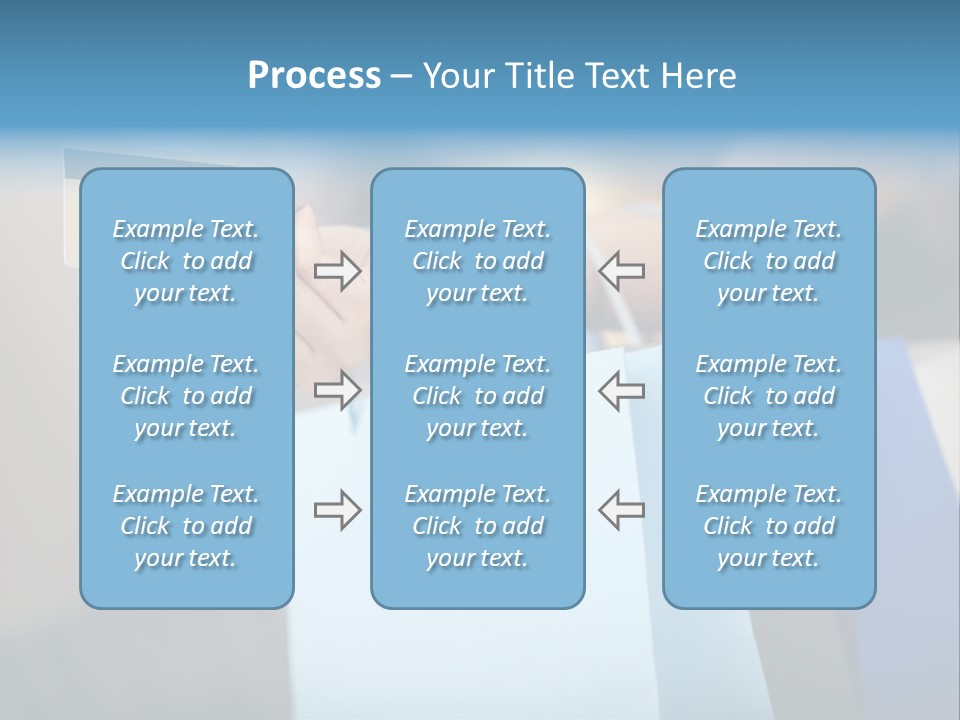 Process – Your Title Text Here

Example Text. Click to add your text.

Example Text. Click to add your text.

Example Text. Click to add your text.

Example Text. Click to add your text.

Example Text. Click to add your text.

Example Text. Click to add your text.

Example Text. Click to add your text.

Example Text. Click to add your text.

Example Text. Click to add your text.